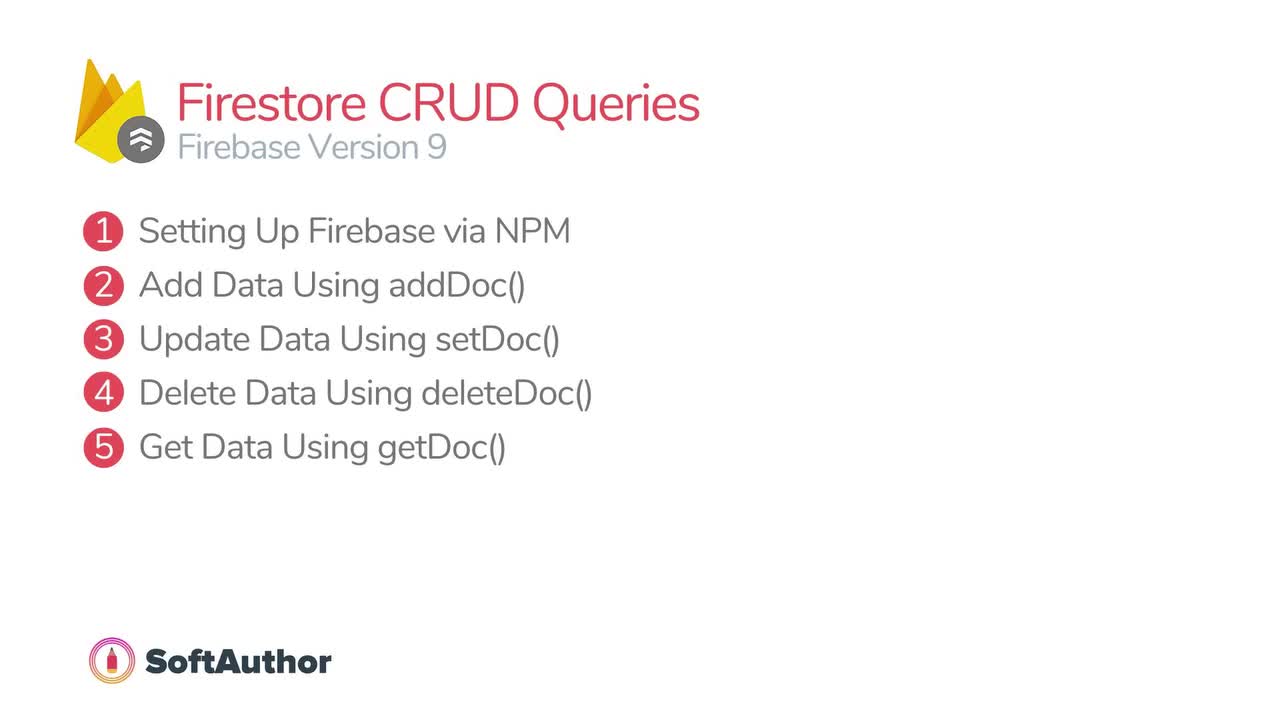 Firestore CRUD Queries
Firebase Version 9

1 Setting Up Firebase via NPM
2 Add Data Using addDoc()
3 Update Data Using setDoc()
4 Delete Data Using deleteDoc()
5 Get Data Using getDoc()

SoftAuthor